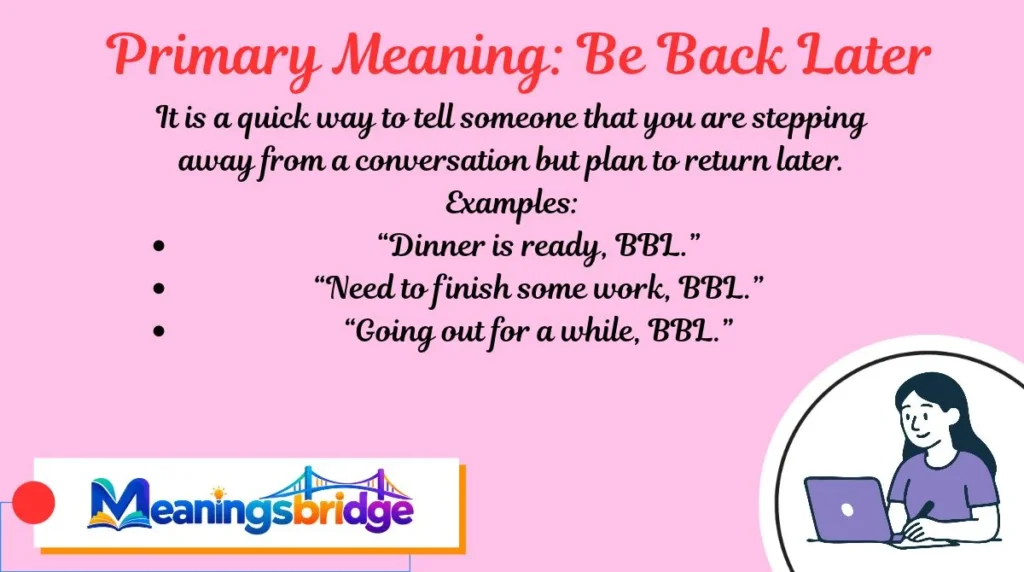 Primary Meaning: Be Back Later

It is a quick way to tell someone that you are stepping away from a conversation but plan to return later.

Examples:

• "Dinner is ready, BBL."
• "Need to finish some work, BBL."
• "Going out for a while, BBL."

Meaningsbridge